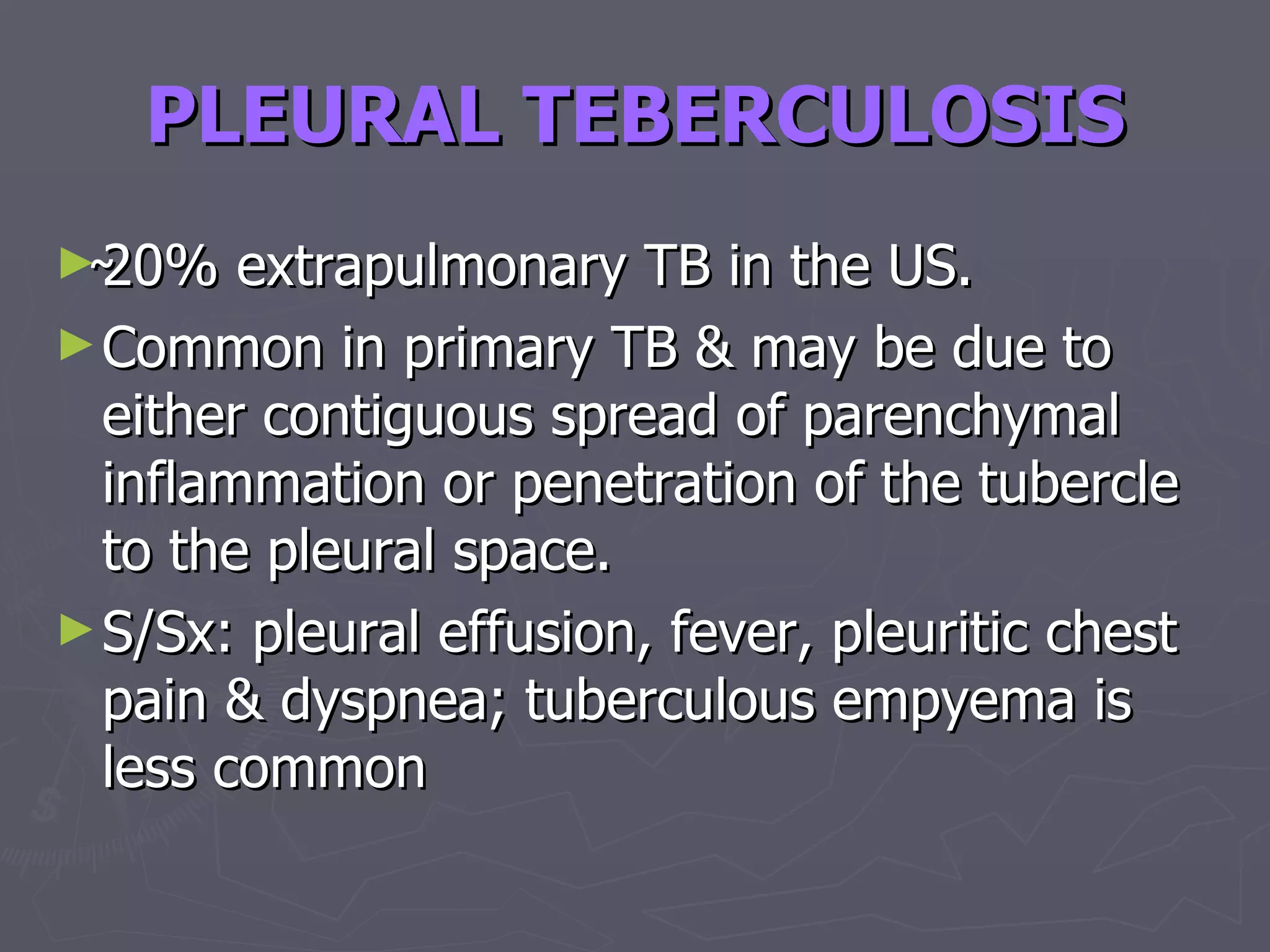 PLEURAL TEBERCULOSIS

►~20% extrapulmonary TB in the US.

►Common in primary TB & may be due to either contiguous spread of parenchymal inflammation or penetration of the tubercle to the pleural space.

►S/Sx: pleural effusion, fever, pleuritic chest pain & dyspnea; tuberculous empyema is less common